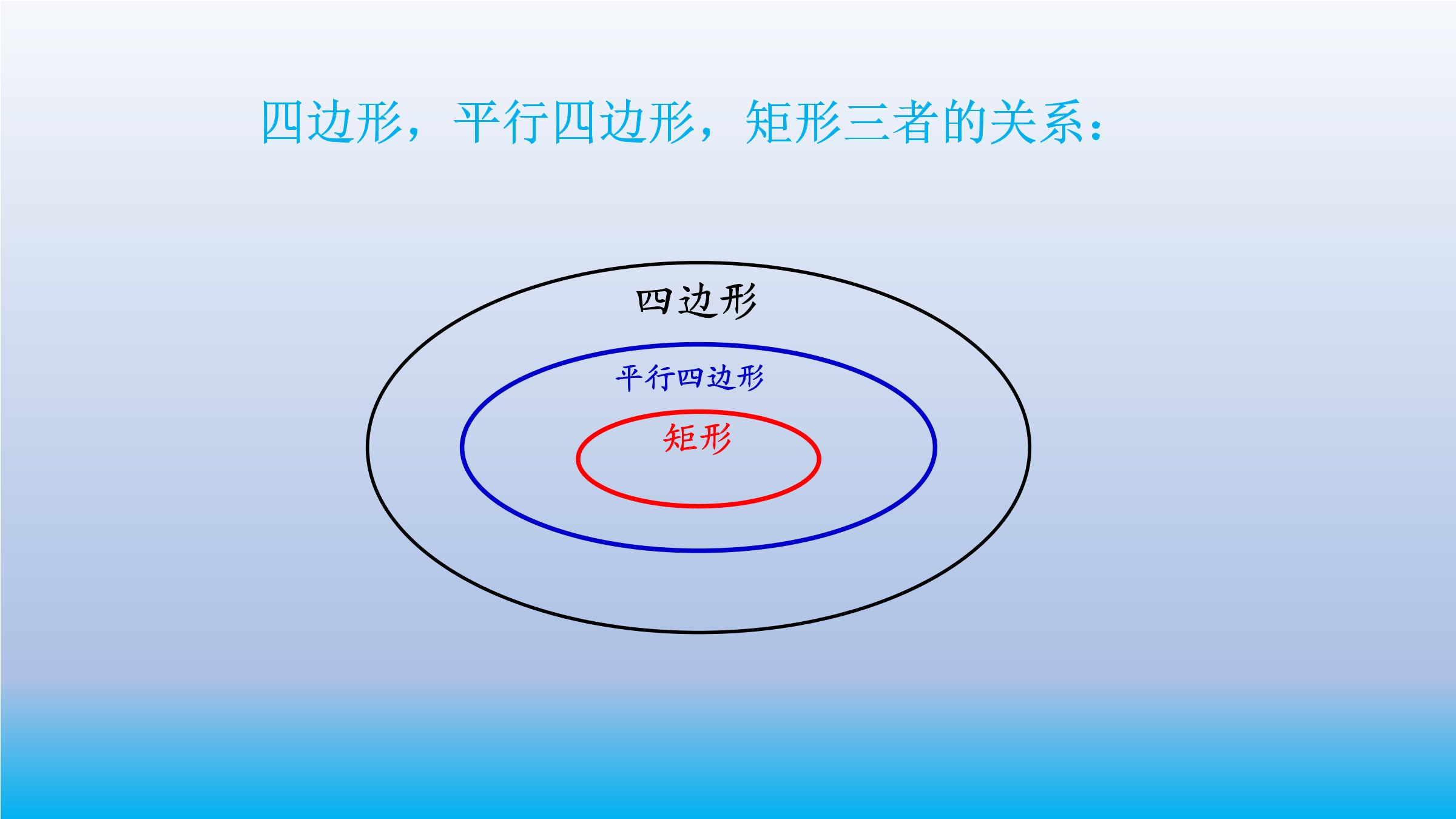 四边形，平行四边形，矩形三者的关系：

四边形

平行四边形

矩形